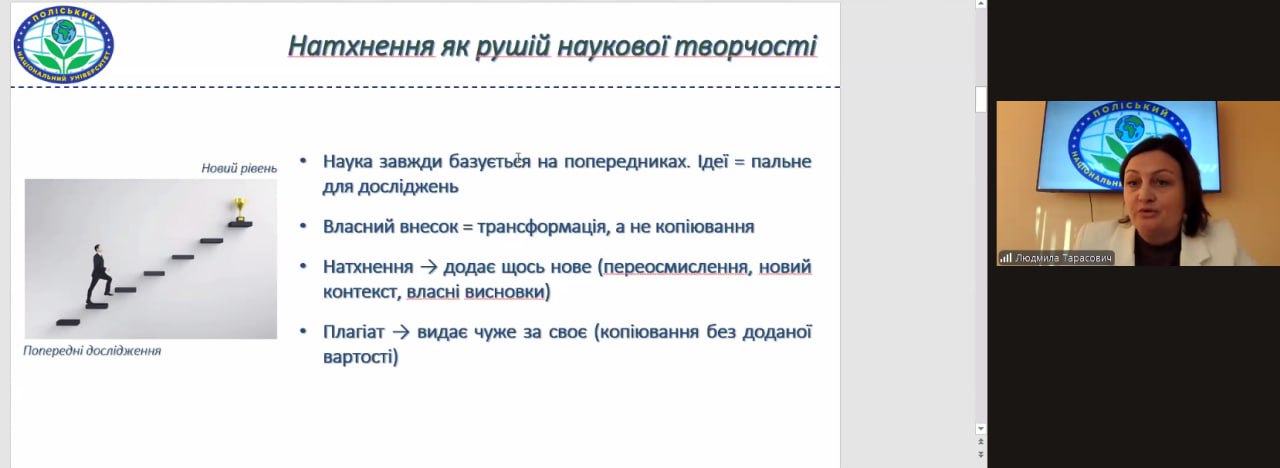 ПОЛІСЬКИЙ НАЦІОНАЛЬНИЙ УНІВЕРСИТЕТ

Натхнення як рушій наукової творчості

Новий рівень

Попередні дослідження

• Наука завжди базується на попередниках. Ідеї = пальне для досліджень

• Власний внесок = трансформація, а не копіювання

• Натхнення → додає щось нове (переосмислення, новий контекст, власні висновки)

• Плагіат → видає чуже за своє (копіювання без доданої вартості)

ПОЛІСЬКИЙ НАЦІОНАЛЬНИЙ

Людмила Тарасович